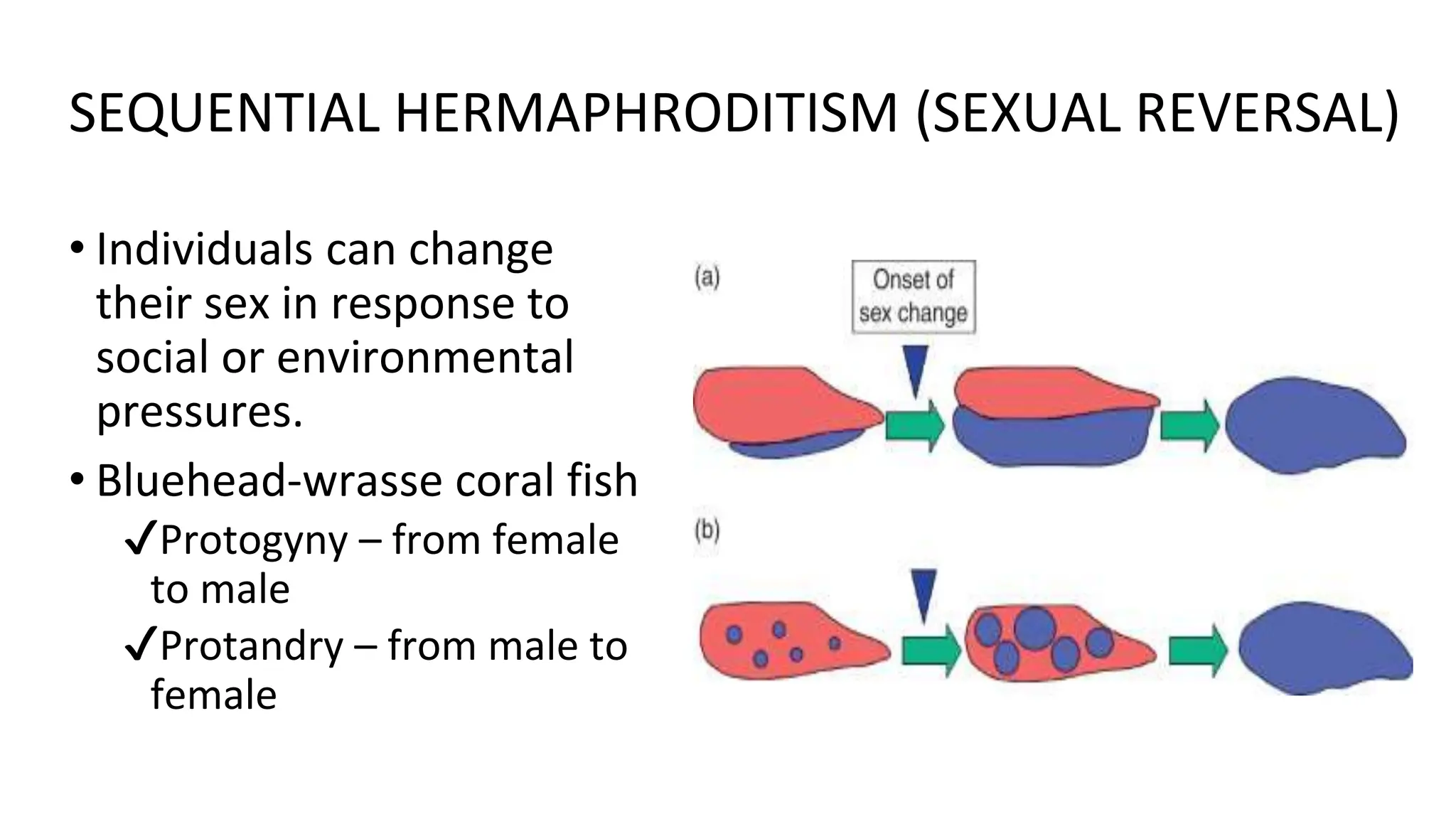 SEQUENTIAL HERMAPHRODITISM (SEXUAL REVERSAL)

• Individuals can change their sex in response to social or environmental pressures.

• Bluehead-wrasse coral fish

✓Protogyny – from female to male

✓Protandry – from male to female

(a)

Onset of sex change

(b)